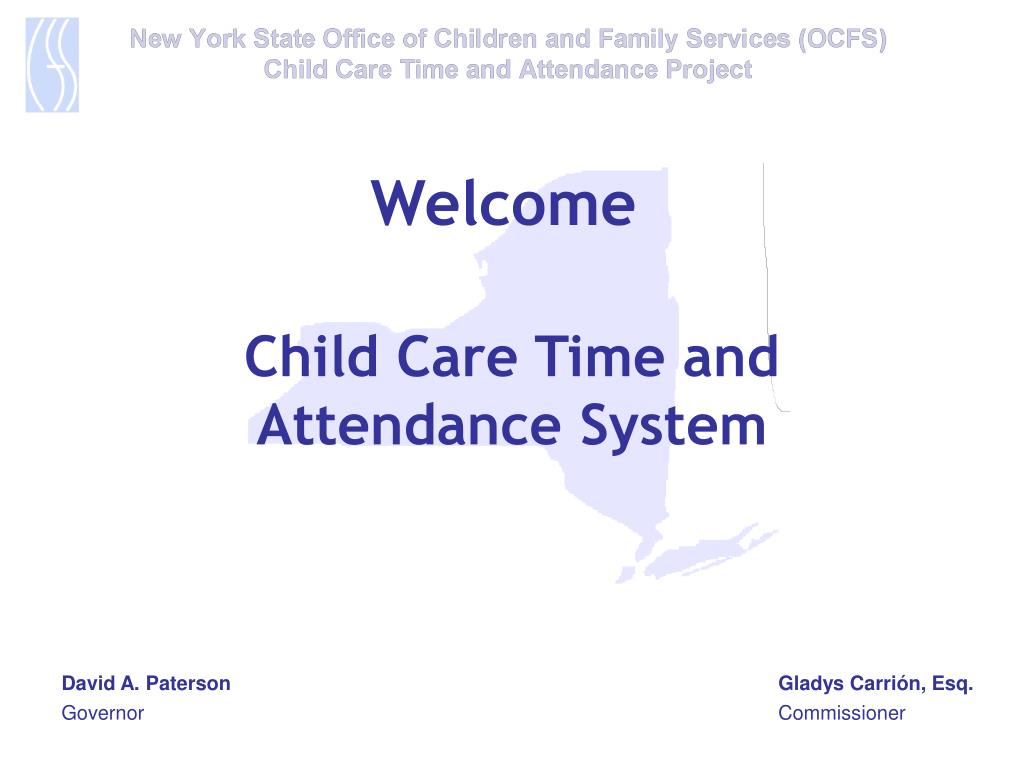 New York State Office of Children and Family Services (OCFS)
Child Care Time and Attendance Project

Welcome

Child Care Time and Attendance System

David A. Paterson
Governor

Gladys Carrión, Esq.
Commissioner